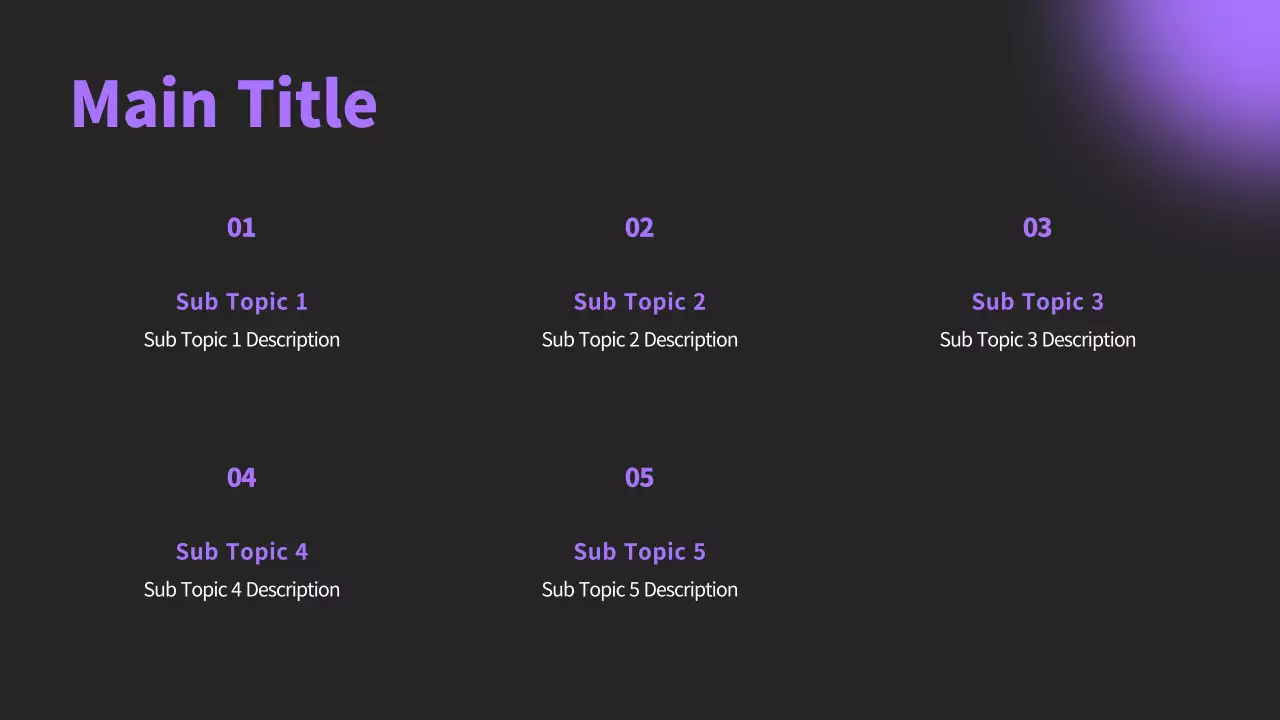 Main Title

01

Sub Topic 1
Sub Topic 1 Description

02

Sub Topic 2
Sub Topic 2 Description

03

Sub Topic 3
Sub Topic 3 Description

04

Sub Topic 4
Sub Topic 4 Description

05

Sub Topic 5
Sub Topic 5 Description